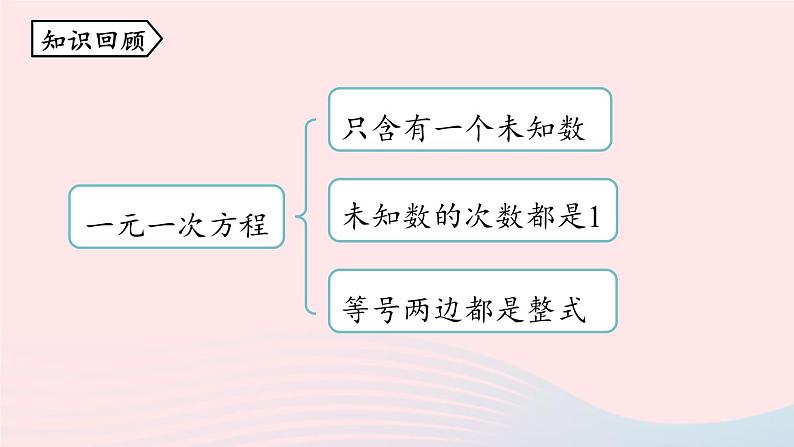 知识回顾

一元一次方程

只含有一个未知数

未知数的次数都是1

等号两边都是整式